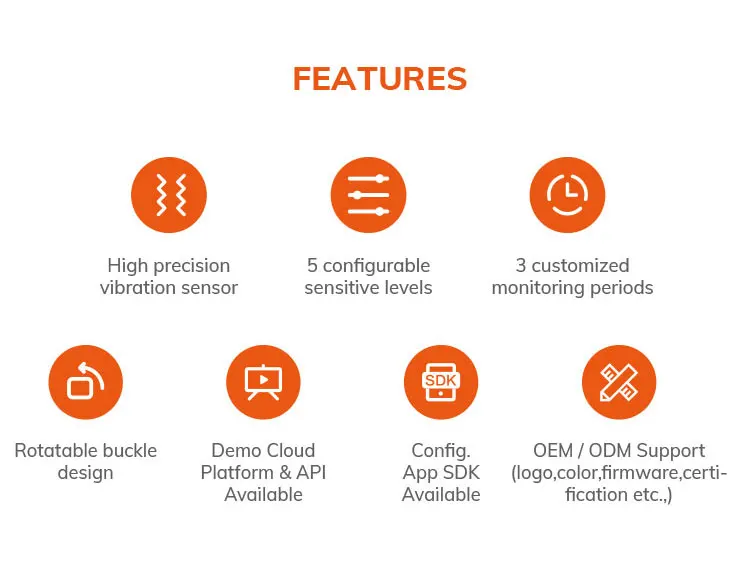 FEATURES

High precision vibration sensor

5 configurable sensitive levels

3 customized monitoring periods

Rotatable buckle design

Demo Cloud Platform & API Available

SDK

Config. App SDK Available

OEM / ODM Support (logo,color,firmware,certification etc.,)